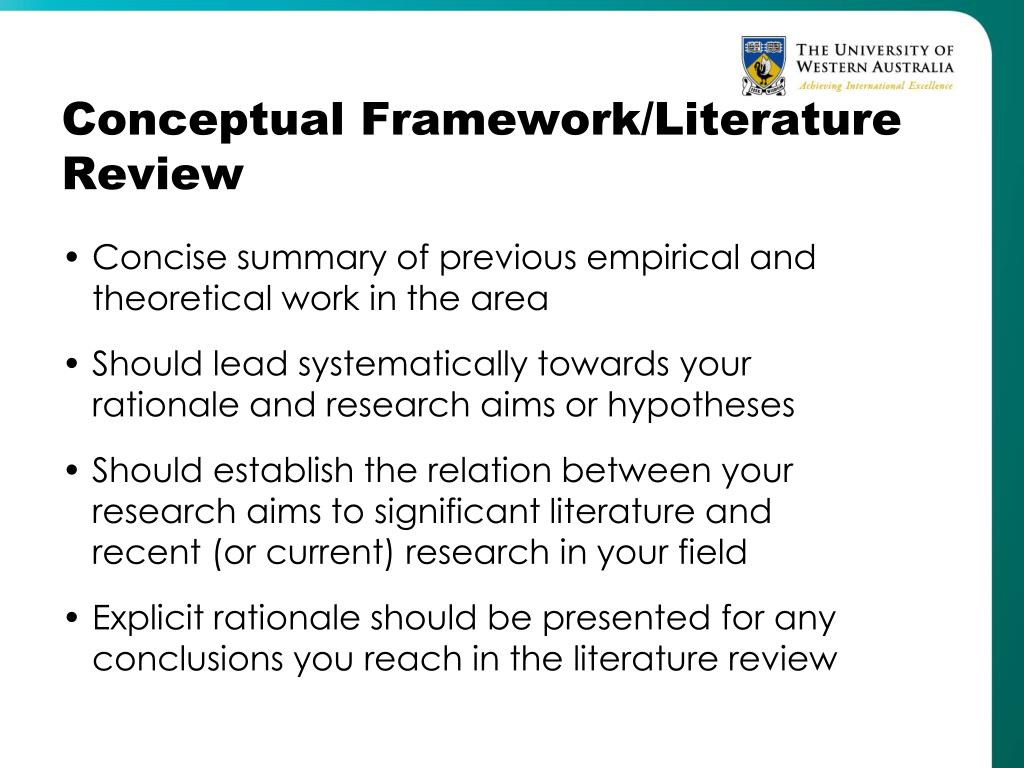 THE UNIVERSITY OF WESTERN AUSTRALIA
Achieving International Excellence

Conceptual Framework/Literature Review

• Concise summary of previous empirical and theoretical work in the area

• Should lead systematically towards your rationale and research aims or hypotheses

• Should establish the relation between your research aims to significant literature and recent (or current) research in your field

• Explicit rationale should be presented for any conclusions you reach in the literature review